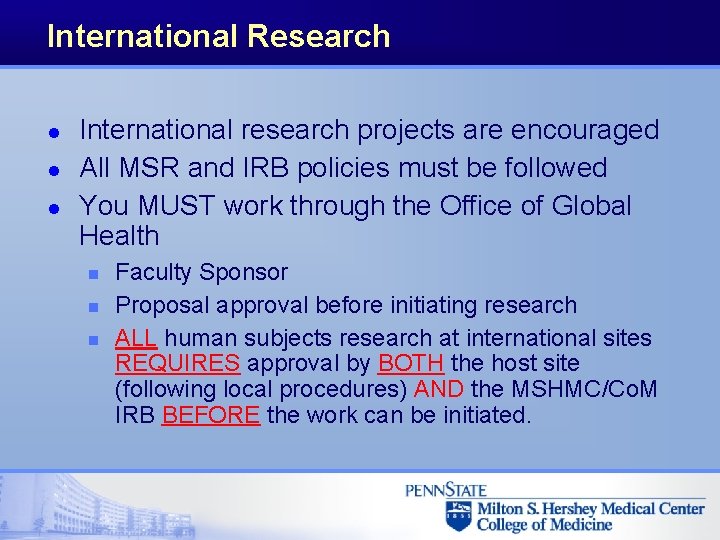 International Research

- International research projects are encouraged
- All MSR and IRB policies must be followed
- You MUST work through the Office of Global Health
  - Faculty Sponsor
  - Proposal approval before initiating research
  - ALL human subjects research at international sites REQUIRES approval by BOTH the host site (following local procedures) AND the MSHMC/CoM IRB BEFORE the work can be initiated.

PENNSTATE
1855
Milton S. Hershey Medical Center
College of Medicine